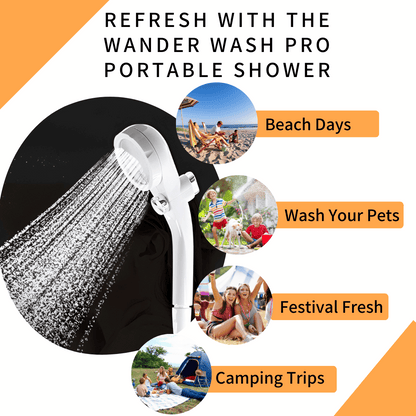 REFRESH WITH THE WANDER WASH PRO PORTABLE SHOWER

Beach Days

Wash Your Pets

Festival Fresh

Camping Trips